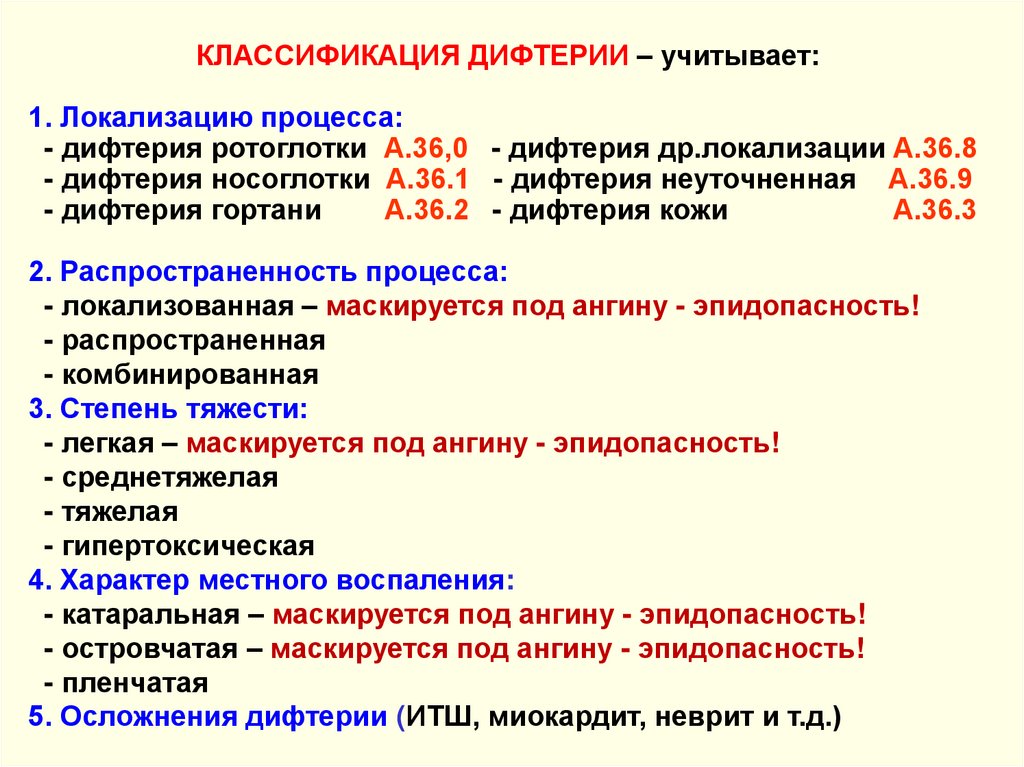 КЛАССИФИКАЦИЯ ДИФТЕРИИ – учитывает:

1. Локализацию процесса:
- дифтерия ротоглотки А.36,0 - дифтерия др.локализации А.36.8
- дифтерия носоглотки А.36.1 - дифтерия неуточненная А.36.9
- дифтерия гортани А.36.2 - дифтерия кожи А.36.3

2. Распространенность процесса:
- локализованная – маскируется под ангину - эпидопасность!
- распространенная
- комбинированная
3. Степень тяжести:
- легкая – маскируется под ангину - эпидопасность!
- среднетяжелая
- тяжелая
- гипертоксическая
4. Характер местного воспаления:
- катаральная – маскируется под ангину - эпидопасность!
- островчатая – маскируется под ангину - эпидопасность!
- пленчатая
5. Осложнения дифтерии (ИТШ, миокардит, неврит и т.д.)